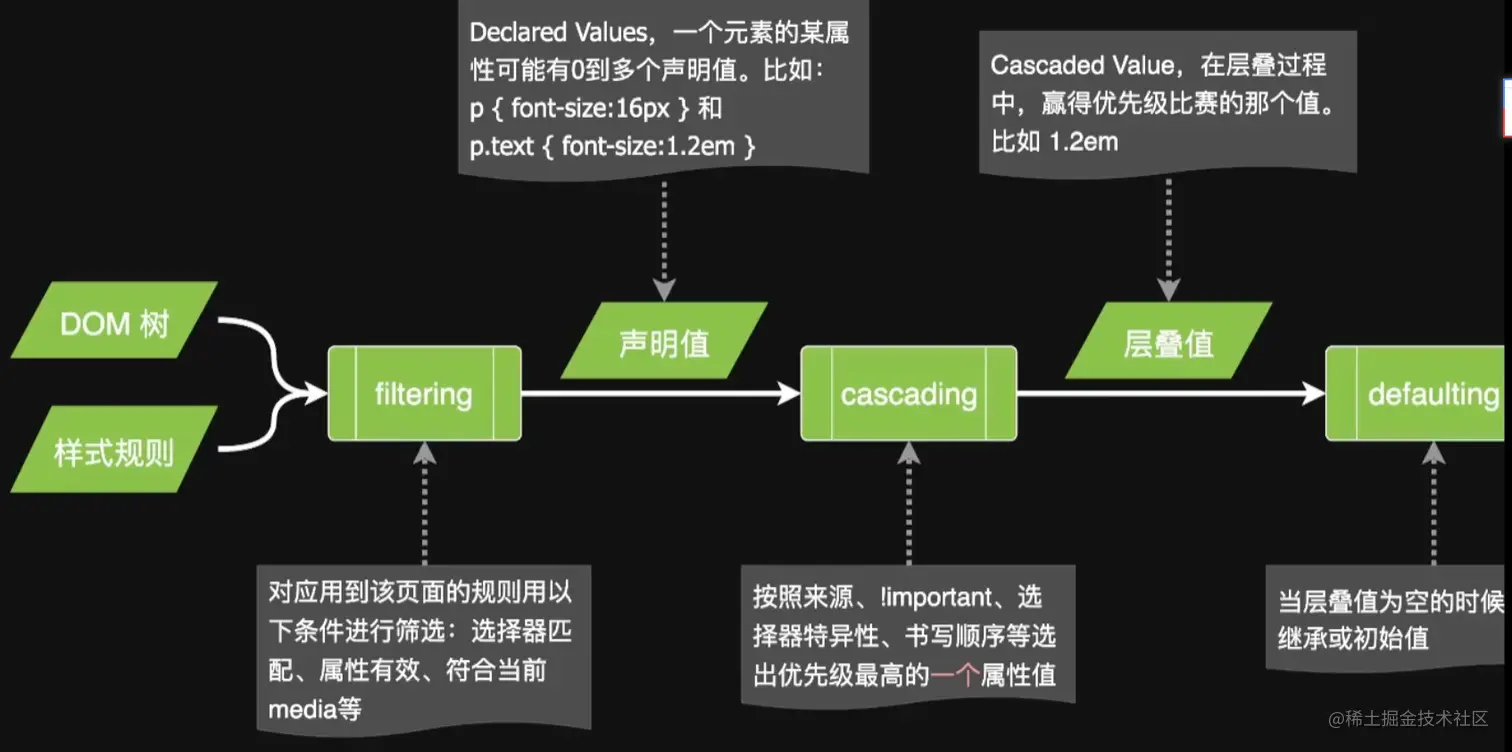 Declared Values，一个元素的某属性可能有0到多个声明值。比如：
p { font-size:16px } 和
p.text { font-size:1.2em }

Cascaded Value，在层叠过程中，赢得优先级比赛的那个值。比如 1.2em

DOM 树

样式规则

filtering

声明值

cascading

层叠值

defaulting

对应用到该页面的规则用以下条件进行筛选：选择器匹配、属性有效、符合当前media等

按照来源、!important、选择器特异性、书写顺序等选出优先级最高的一个属性值

当层叠值为空的时候继承或初始值

@稀土掘金技术社区